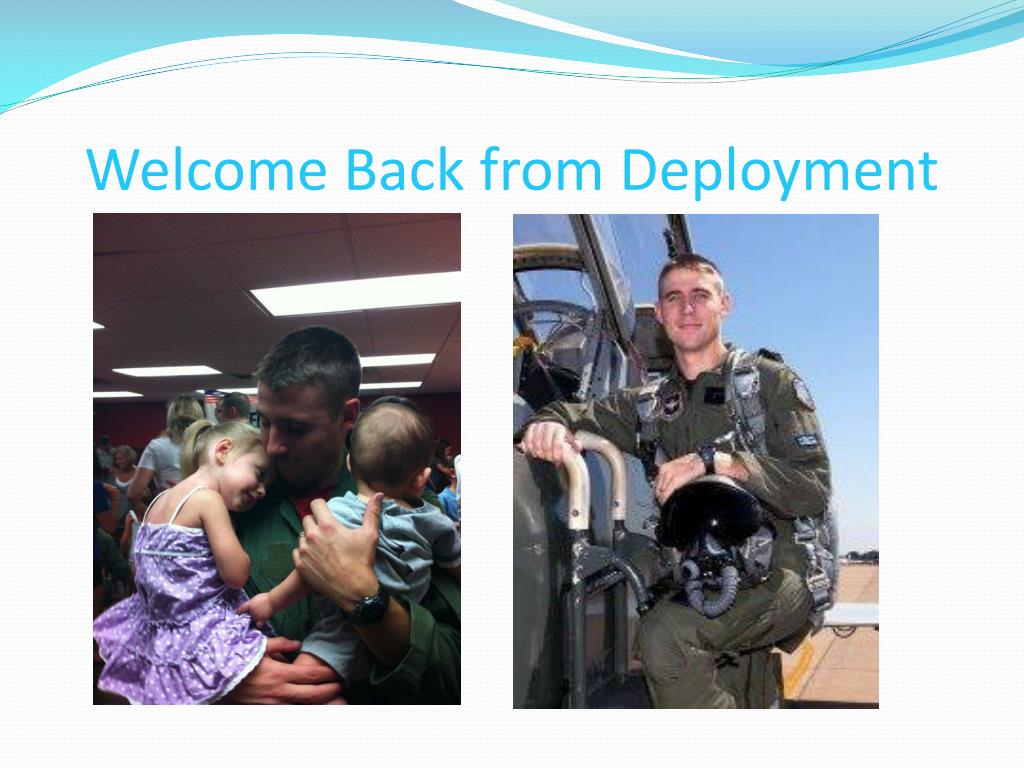 Welcome Back from Deployment